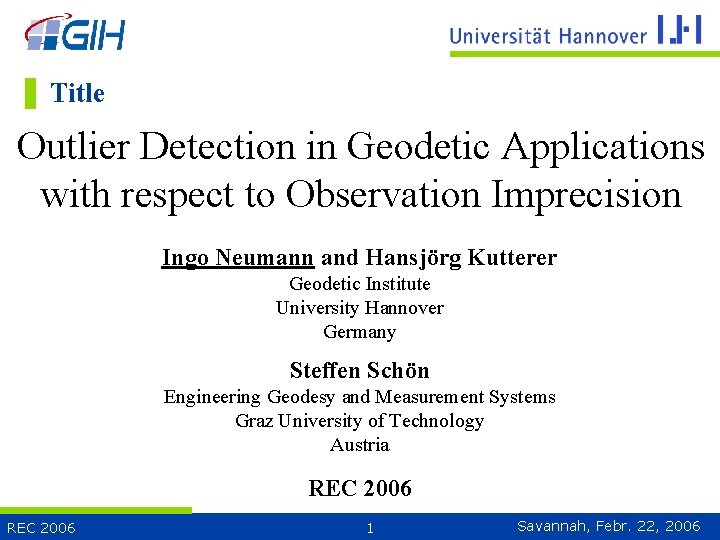 GIH

Universität Hannover

Title

Outlier Detection in Geodetic Applications with respect to Observation Imprecision

Ingo Neumann and Hansjörg Kutterer
Geodetic Institute
University Hannover
Germany

Steffen Schön
Engineering Geodesy and Measurement Systems
Graz University of Technology
Austria

REC 2006

REC 2006 1 Savannah, Febr. 22, 2006